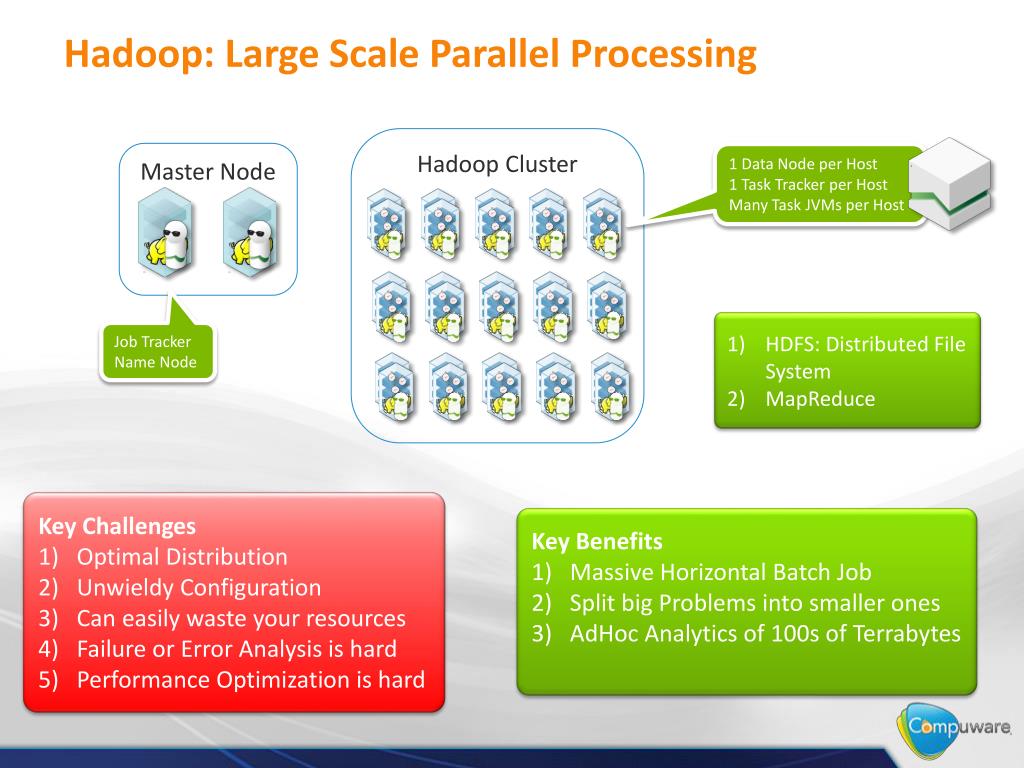 Hadoop: Large Scale Parallel Processing

Master Node

Job Tracker
Name Node

Hadoop Cluster

1 Data Node per Host
1 Task Tracker per Host
Many Task JVMs per Host

1) HDFS: Distributed File System
2) MapReduce

Key Challenges
1) Optimal Distribution
2) Unwieldy Configuration
3) Can easily waste your resources
4) Failure or Error Analysis is hard
5) Performance Optimization is hard

Key Benefits
1) Massive Horizontal Batch Job
2) Split big Problems into smaller ones
3) AdHoc Analytics of 100s of Terrabytes

Compuware